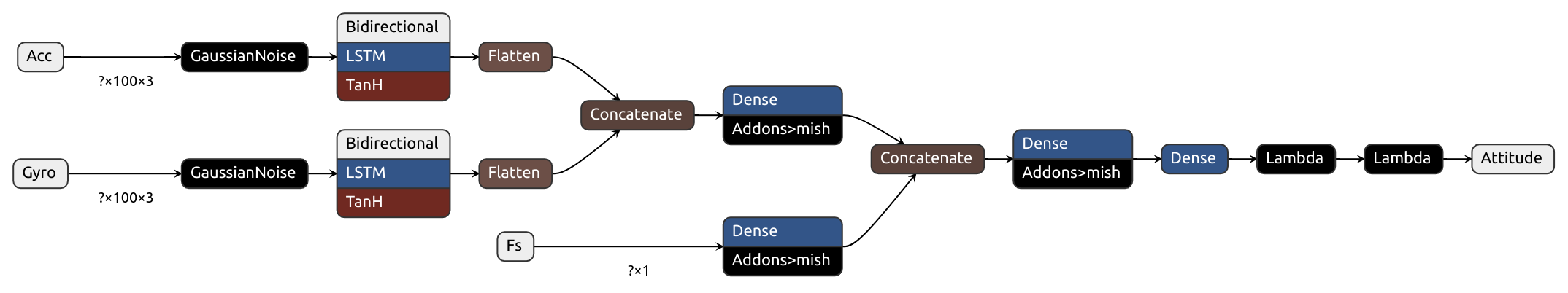 Acc

?×100×3

GaussianNoise

Bidirectional
LSTM
TanH

Flatten

Gyro

?×100×3

GaussianNoise

Bidirectional
LSTM
TanH

Flatten

Concatenate

Dense
Addons>mish

Fs

?×1

Dense
Addons>mish

Concatenate

Dense
Addons>mish

Dense

Lambda

Lambda

Attitude